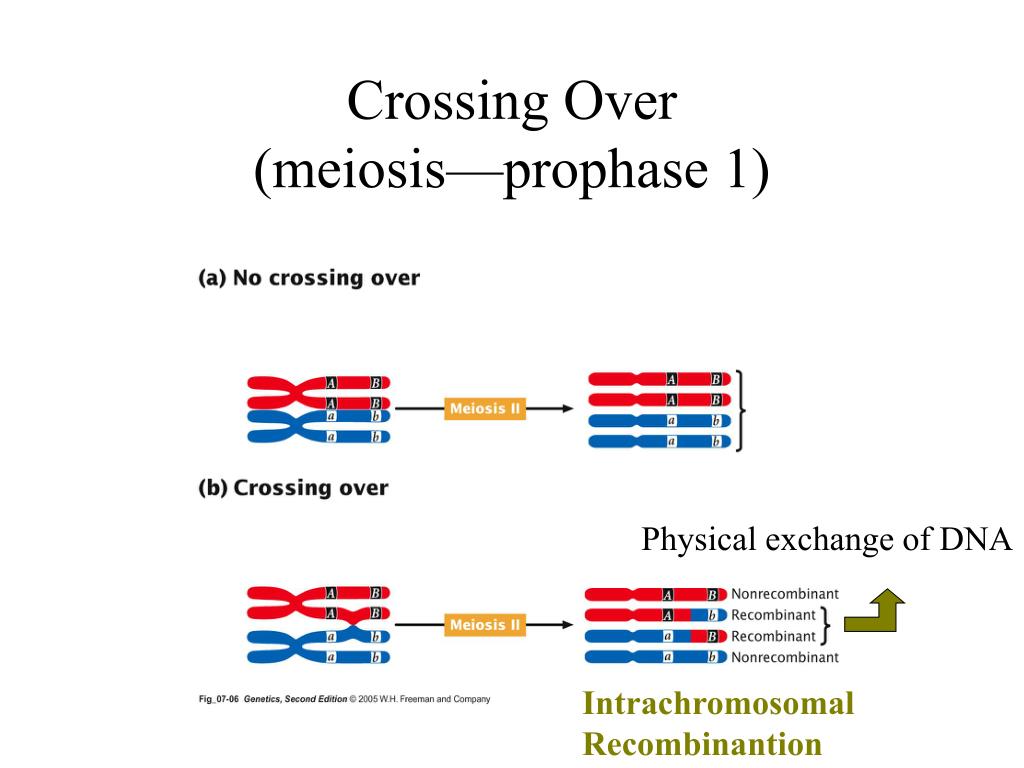 Crossing Over
(meiosis—prophase 1)

(a) No crossing over

A B
A B
a b
a b

Meiosis II

A B
A B
a b
a b

(b) Crossing over

Physical exchange of DNA

A B
A B
a b
a b

Meiosis II

A B Nonrecombinant
A b Recombinant
a B Recombinant
a b Nonrecombinant

Fig_07-06 Genetics, Second Edition © 2005 W.H. Freeman and Company

Intrachromosomal
Recombinantion